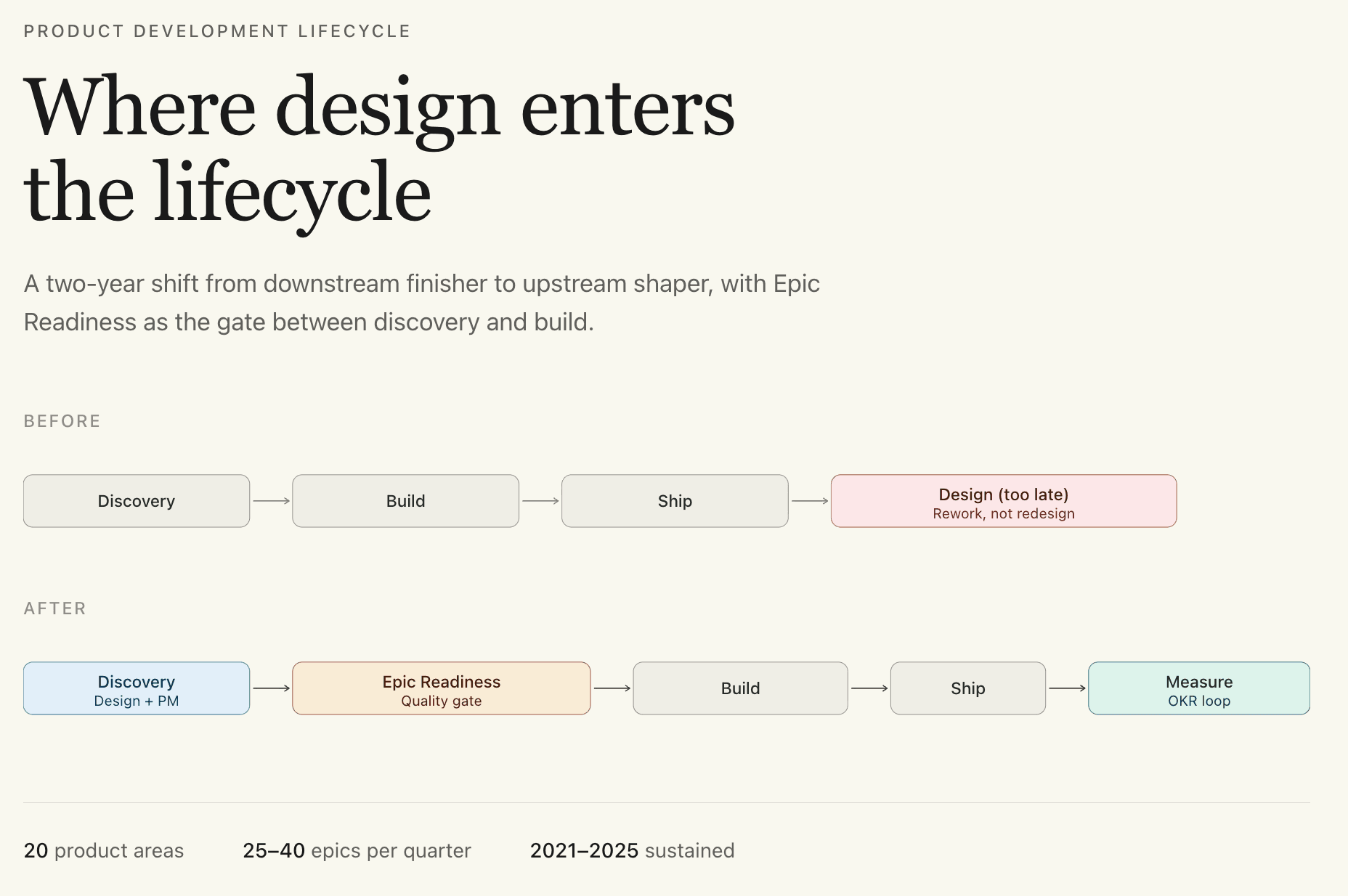 PRODUCT DEVELOPMENT LIFECYCLE

Where design enters the lifecycle

A two-year shift from downstream finisher to upstream shaper, with Epic Readiness as the gate between discovery and build.

BEFORE

Discovery

Build

Ship

Design (too late)
Rework, not redesign

AFTER

Discovery
Design + PM

Epic Readiness
Quality gate

Build

Ship

Measure
OKR loop

20 product areas

25–40 epics per quarter

2021–2025 sustained